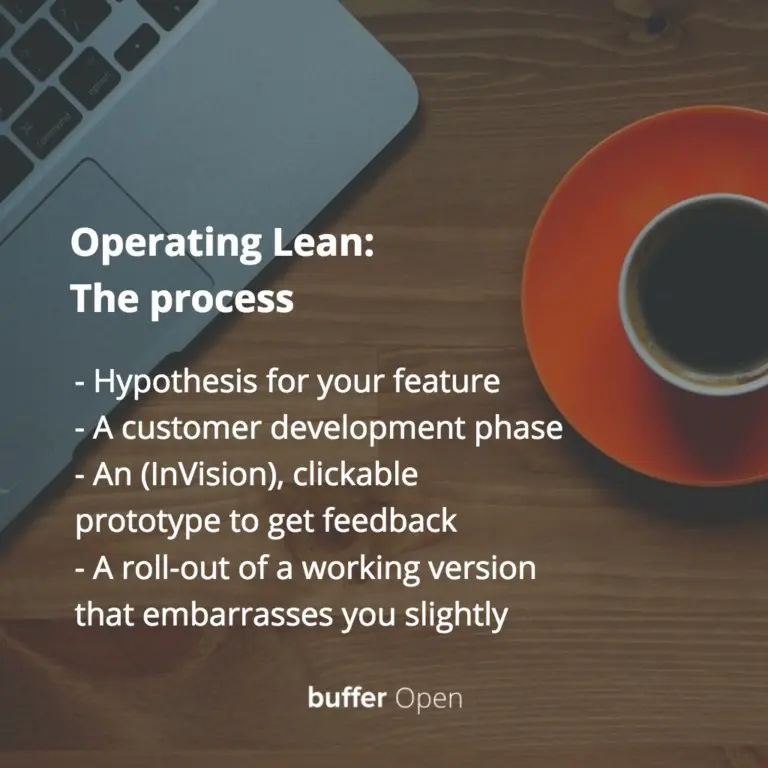 Operating Lean:
The process

- Hypothesis for your feature
- A customer development phase
- An (InVision), clickable prototype to get feedback
- A roll-out of a working version that embarrasses you slightly

buffer Open